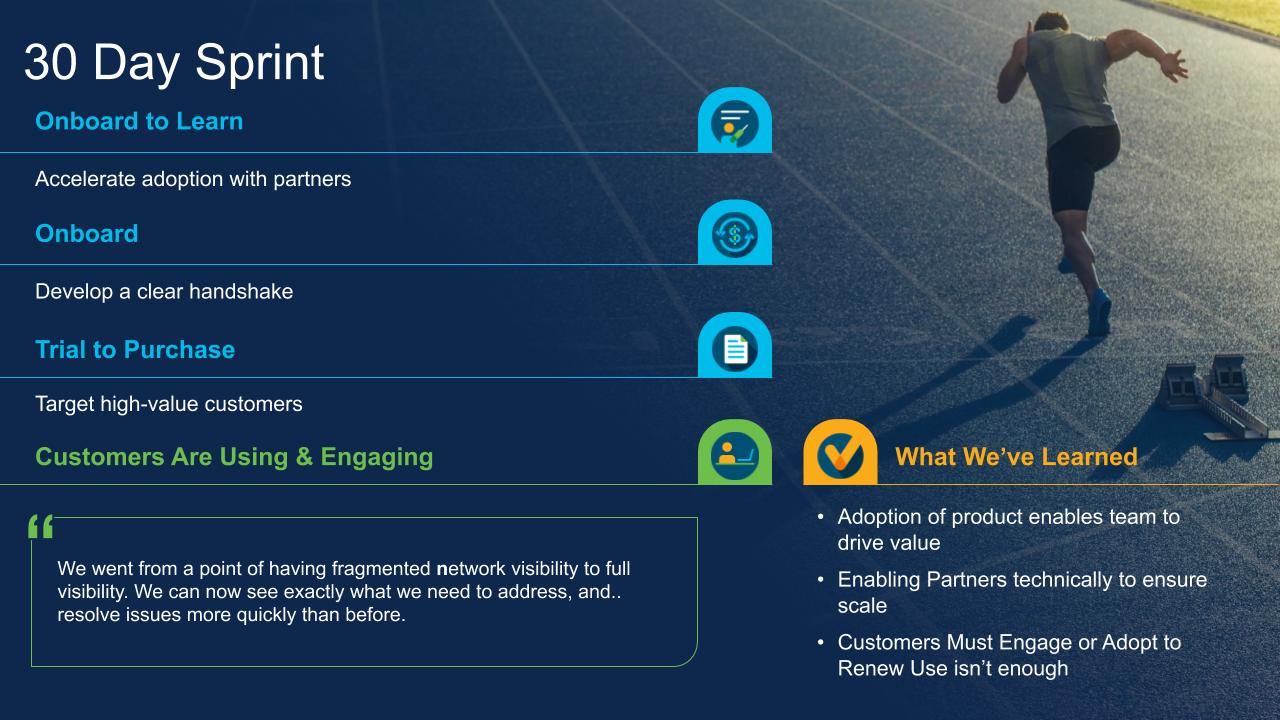 30 Day Sprint

Onboard to Learn

Accelerate adoption with partners

Onboard

Develop a clear handshake

Trial to Purchase

Target high-value customers

Customers Are Using & Engaging

“

We went from a point of having fragmented network visibility to full visibility. We can now see exactly what we need to address, and.. resolve issues more quickly than before.

What We’ve Learned

• Adoption of product enables team to drive value
• Enabling Partners technically to ensure scale
• Customers Must Engage or Adopt to Renew Use isn’t enough